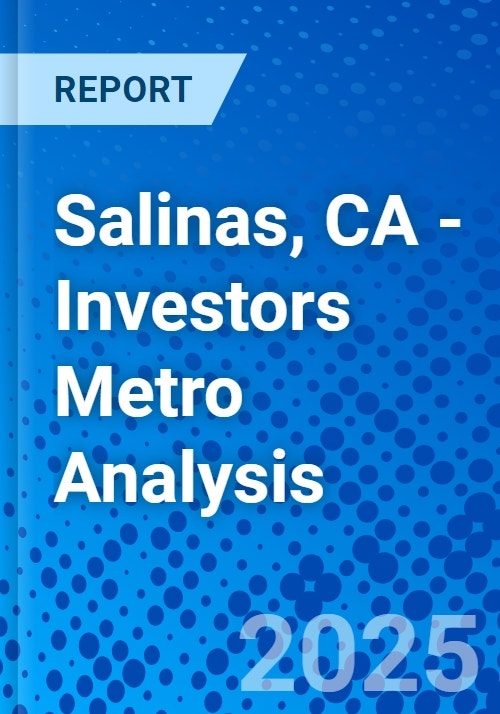 REPORT

Salinas, CA - Investors Metro Analysis

2025